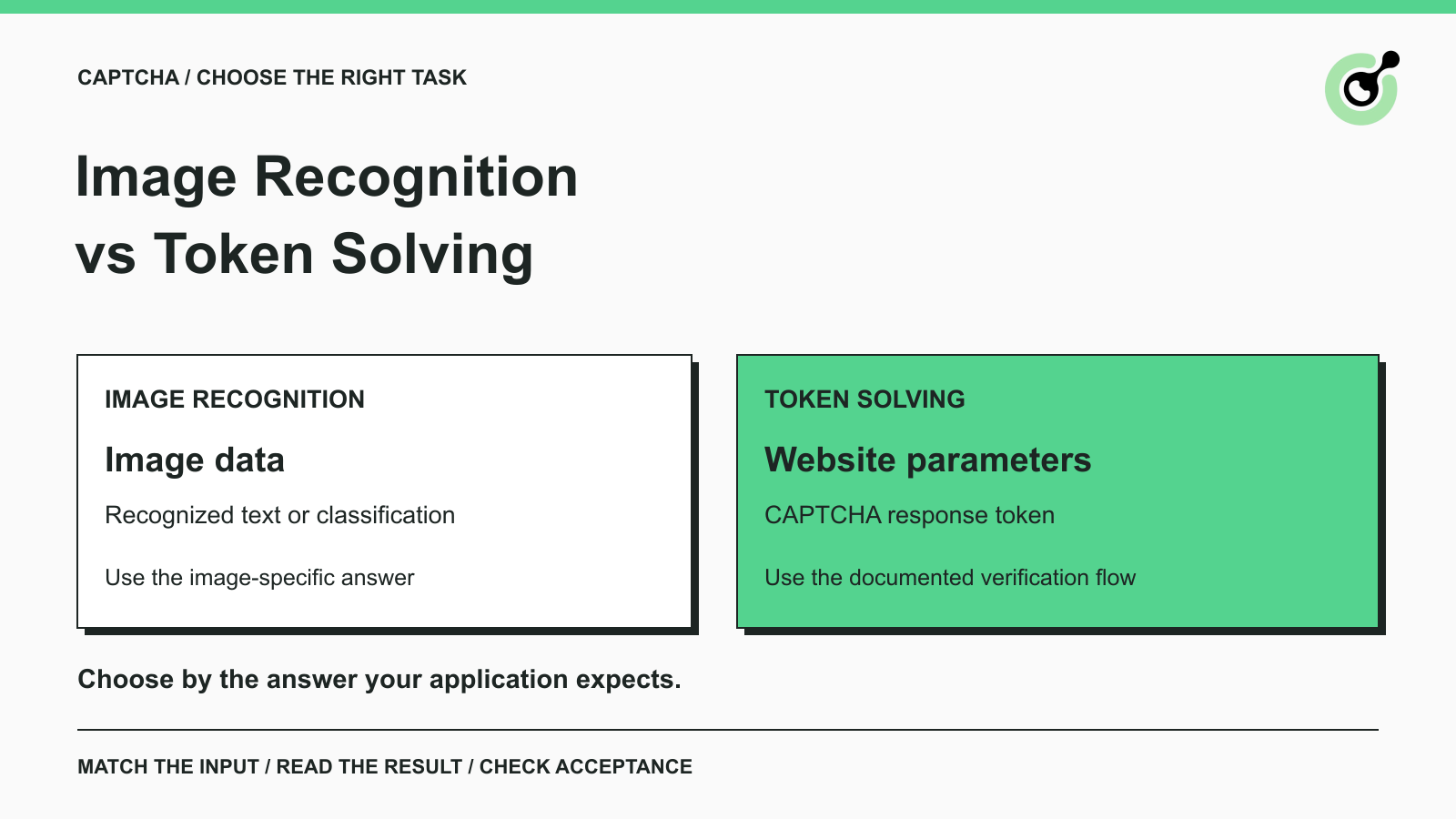 CAPTCHA / CHOOSE THE RIGHT TASK

Image Recognition vs Token Solving

IMAGE RECOGNITION

Image data

Recognized text or classification

Use the image-specific answer

TOKEN SOLVING

Website parameters

CAPTCHA response token

Use the documented verification flow

Choose by the answer your application expects.

MATCH THE INPUT / READ THE RESULT / CHECK ACCEPTANCE